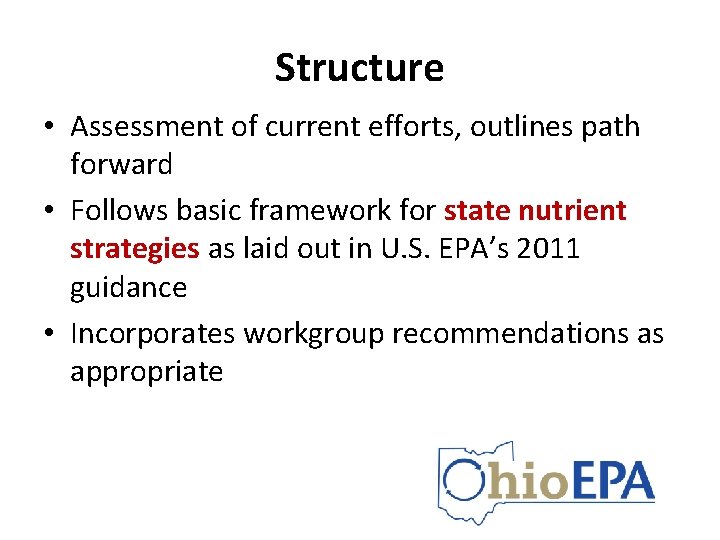 Structure

• Assessment of current efforts, outlines path forward
• Follows basic framework for state nutrient strategies as laid out in U.S. EPA's 2011 guidance
• Incorporates workgroup recommendations as appropriate

OhioEPA